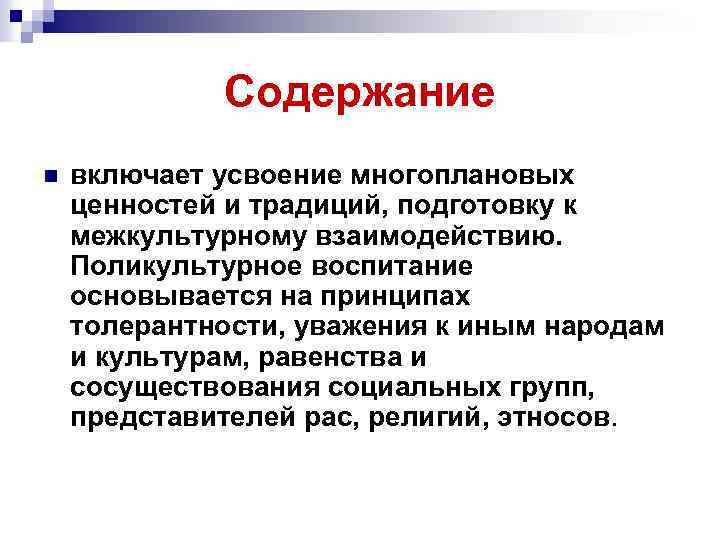 Содержание

включает усвоение многоплановых ценностей и традиций, подготовку к межкультурному взаимодействию. Поликультурное воспитание основывается на принципах толерантности, уважения к иным народам и культурам, равенства и сосуществования социальных групп, представителей рас, религий, этносов.